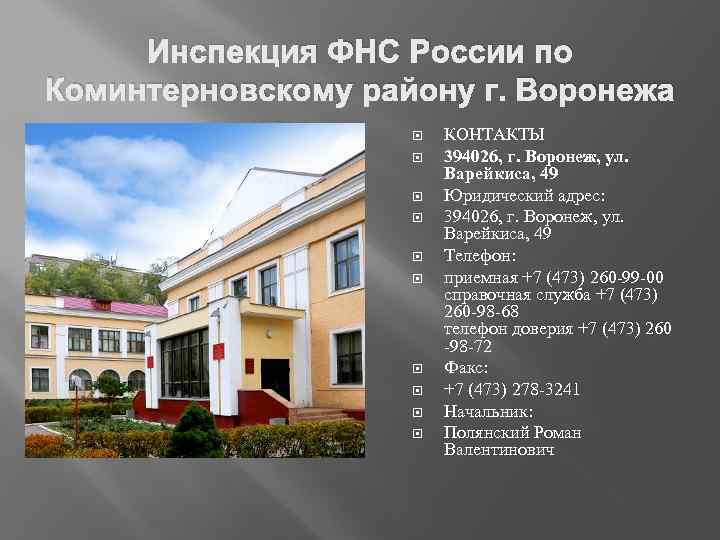 Инспекция ФНС России по Коминтерновскому району г. Воронежа

КОНТАКТЫ

394026, г. Воронеж, ул. Варейкиса, 49

Юридический адрес:

394026, г. Воронеж, ул. Варейкиса, 49

Телефон:

приемная +7 (473) 260-99-00
справочная служба +7 (473) 260-98-68
телефон доверия +7 (473) 260 -98-72

Факс:

+7 (473) 278-3241

Начальник:

Полянский Роман Валентинович